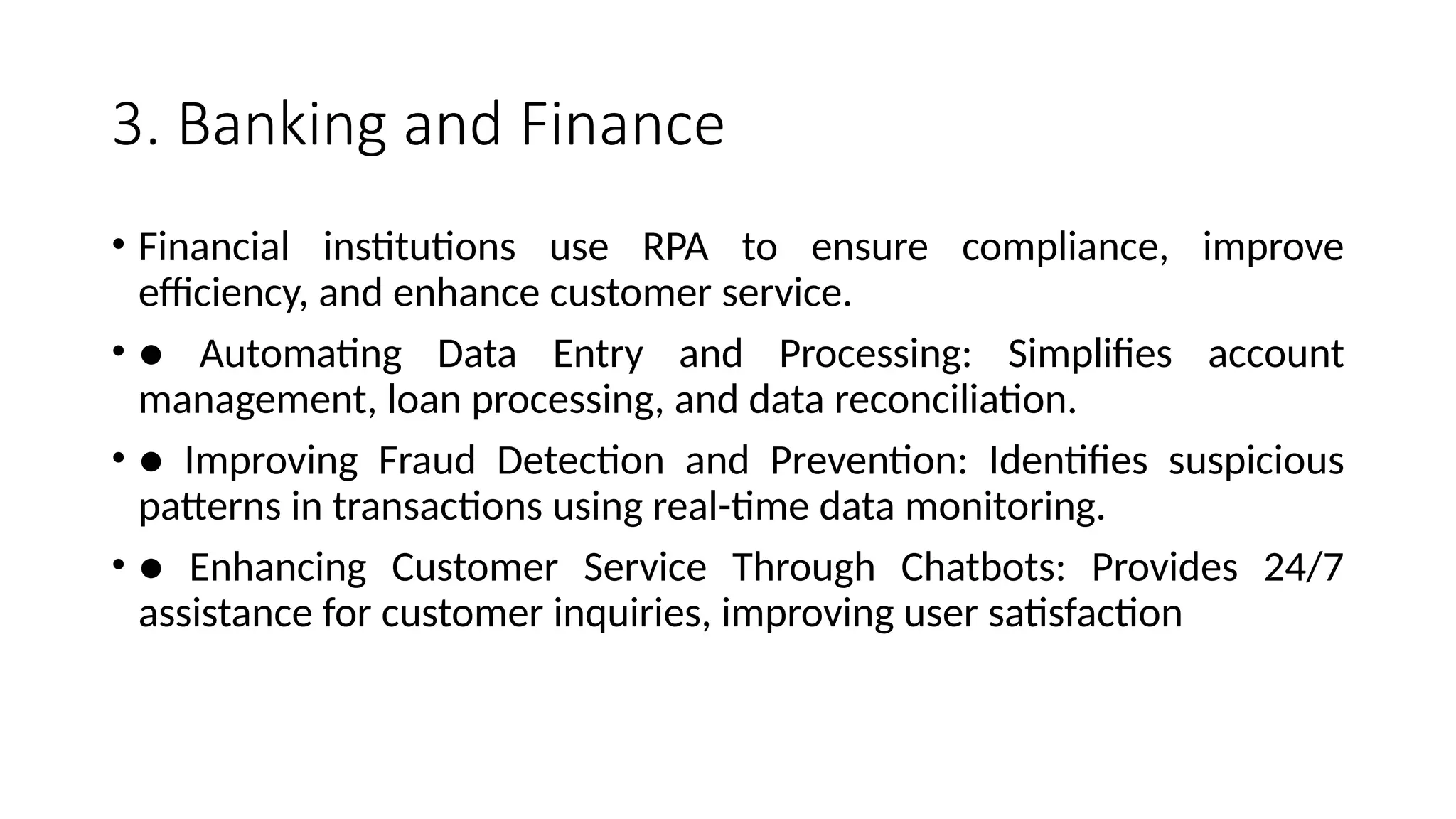 3. Banking and Finance

• Financial institutions use RPA to ensure compliance, improve efficiency, and enhance customer service.

• ● Automating Data Entry and Processing: Simplifies account management, loan processing, and data reconciliation.

• ● Improving Fraud Detection and Prevention: Identifies suspicious patterns in transactions using real-time data monitoring.

• ● Enhancing Customer Service Through Chatbots: Provides 24/7 assistance for customer inquiries, improving user satisfaction